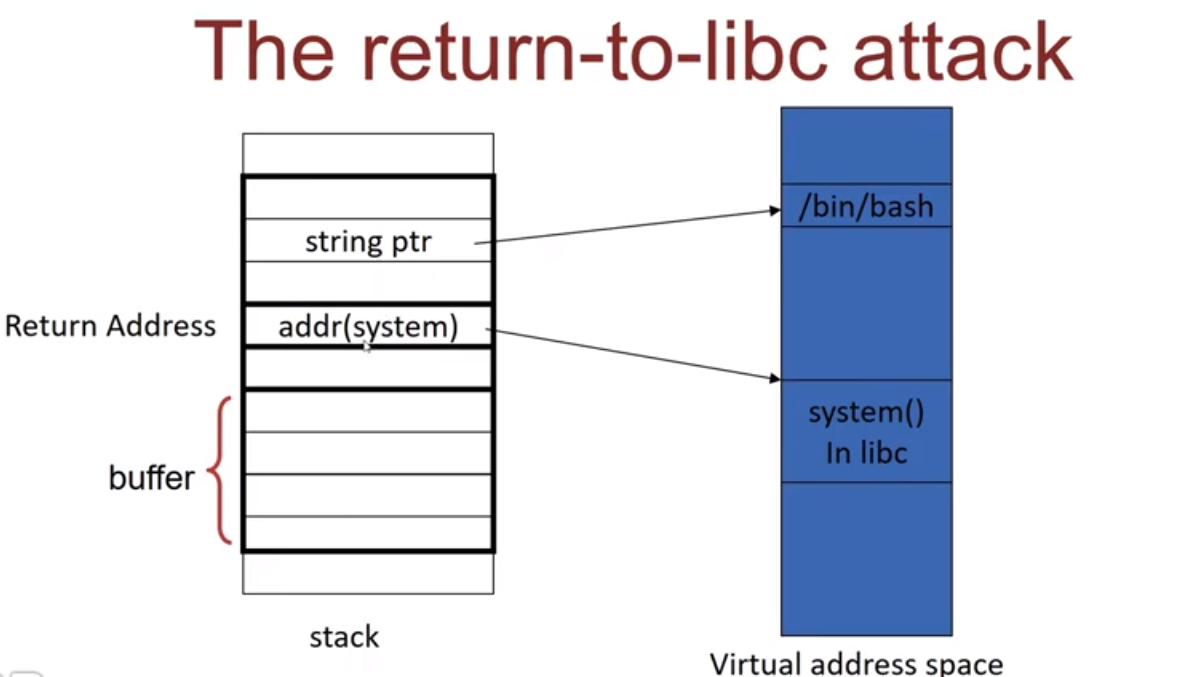 The return-to-libc attack

string ptr

Return Address

addr(system)

buffer

stack

/bin/bash

system()
In libc

Virtual address space